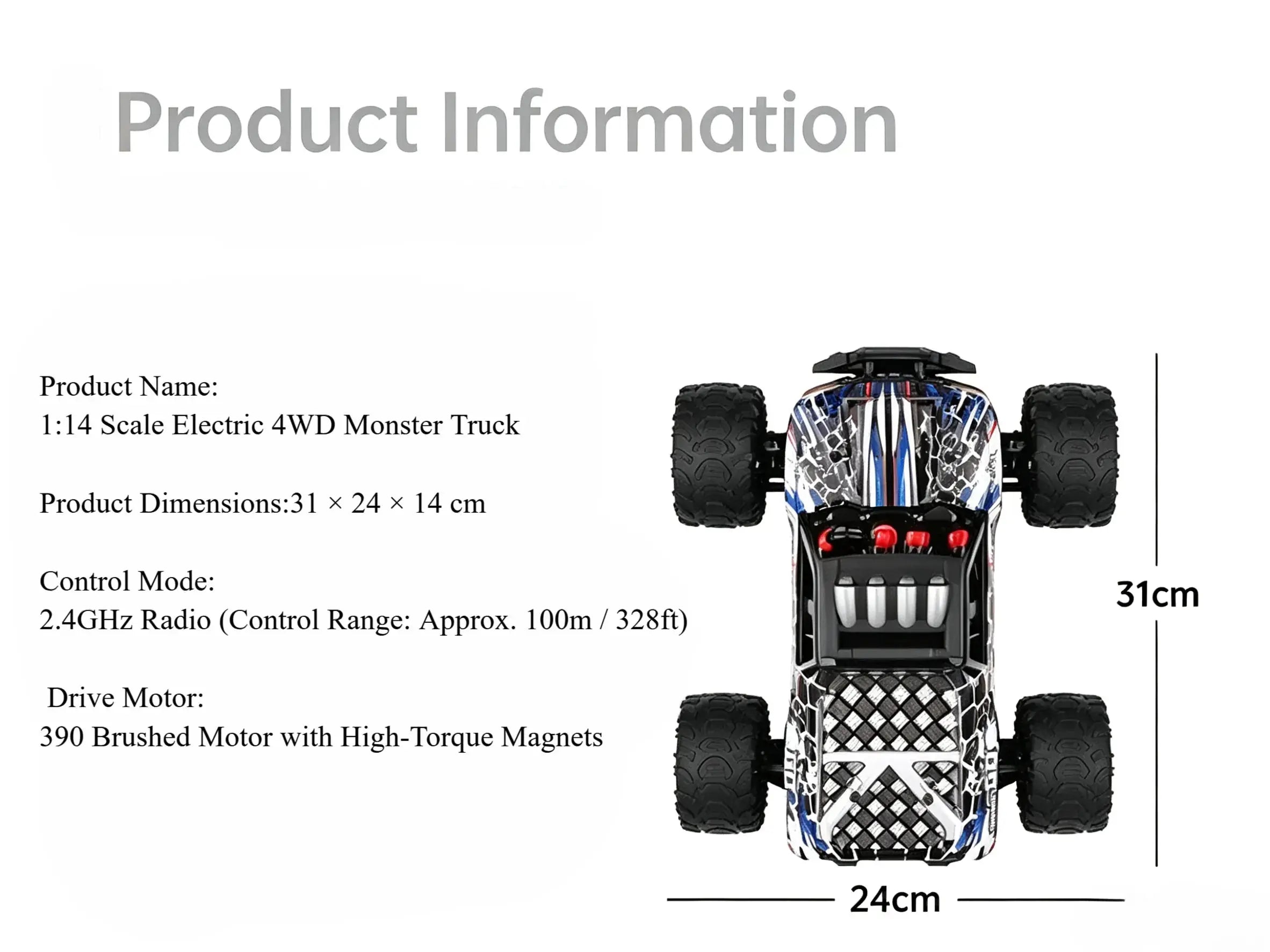 Product Information

Product Name:
1:14 Scale Electric 4WD Monster Truck

Product Dimensions:31 × 24 × 14 cm

Control Mode:
2.4GHz Radio (Control Range: Approx. 100m / 328ft)

Drive Motor:
390 Brushed Motor with High-Torque Magnets

31cm

24cm